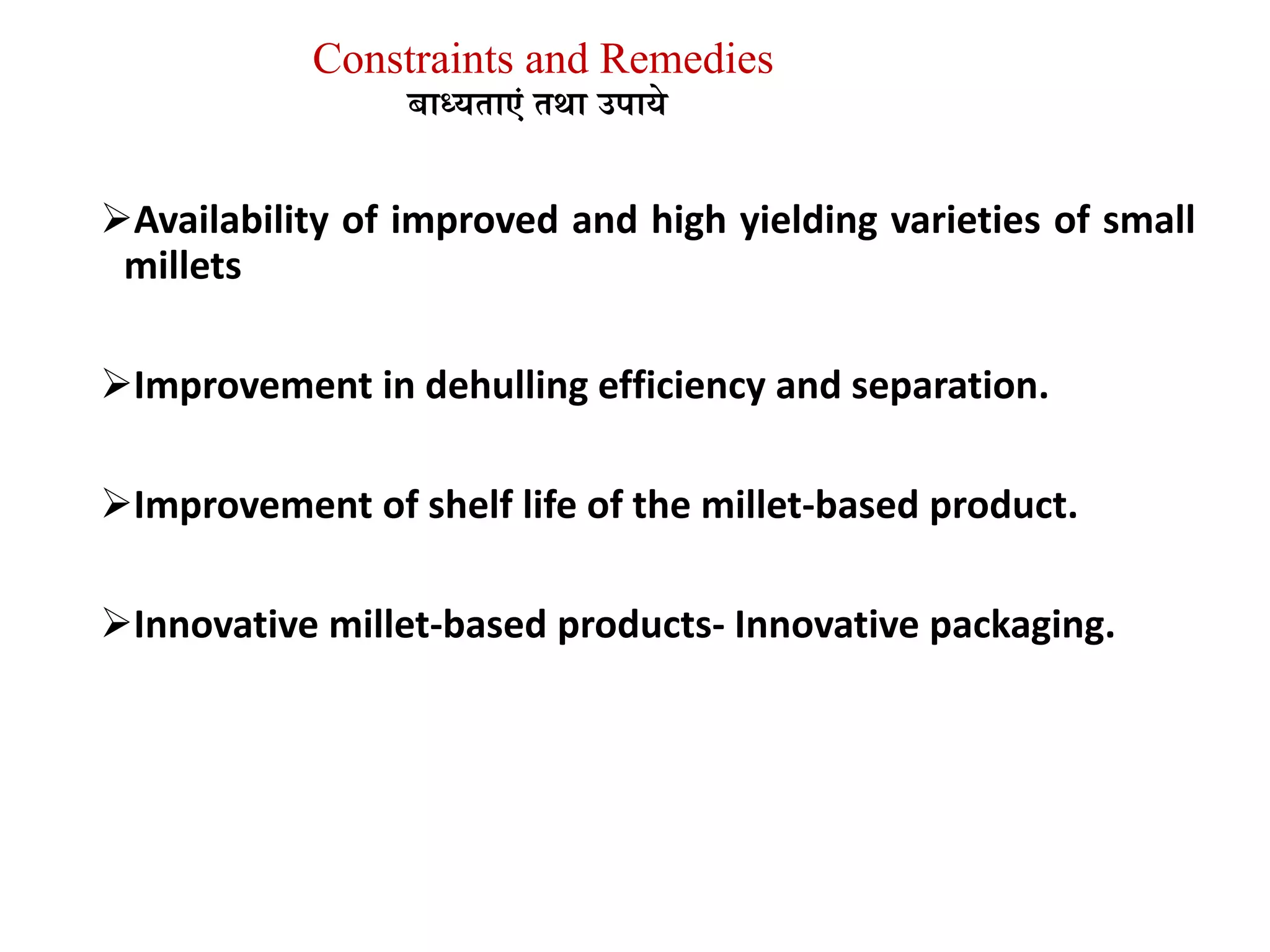 Constraints and Remedies
बाध्यताएं तथा उपाये

➢Availability of improved and high yielding varieties of small millets

➢Improvement in dehulling efficiency and separation.

➢Improvement of shelf life of the millet-based product.

➢Innovative millet-based products- Innovative packaging.